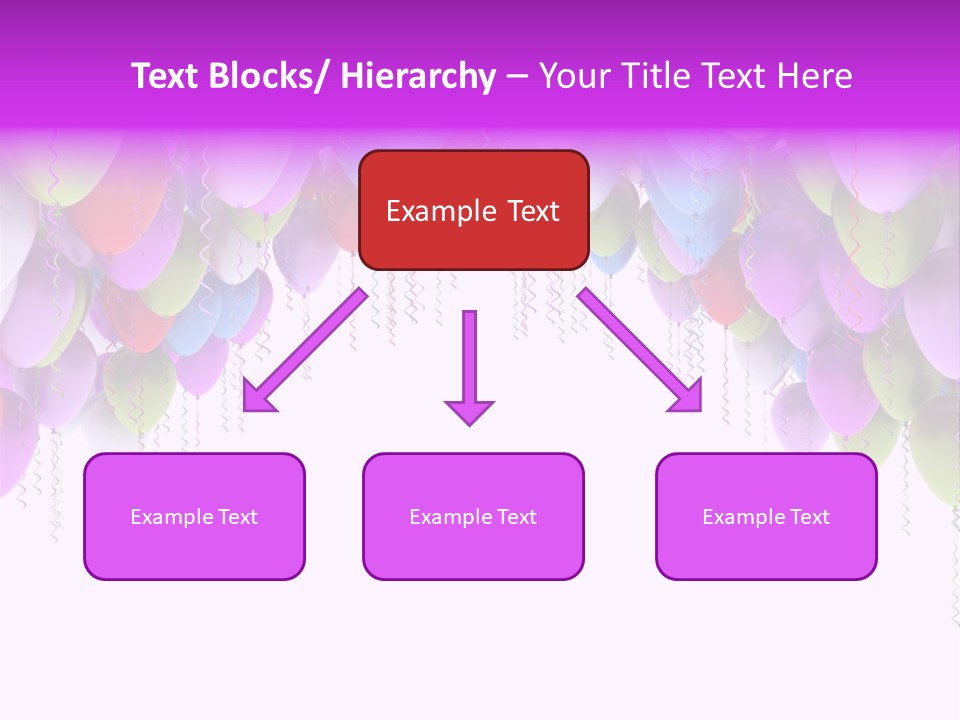 Text Blocks/ Hierarchy – Your Title Text Here

Example Text

Example Text

Example Text

Example Text